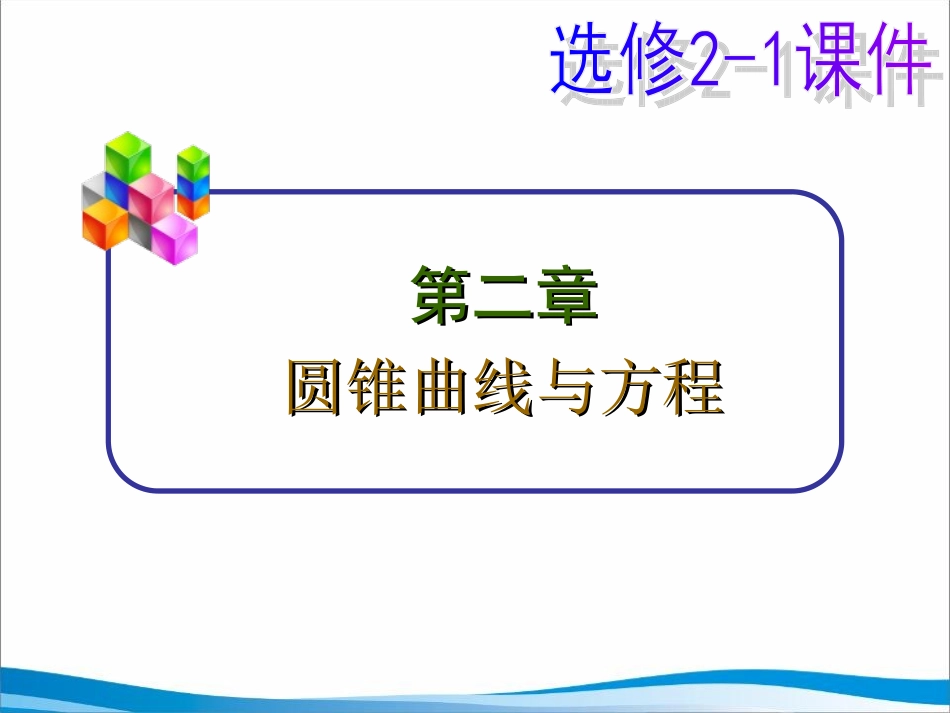 选修2-1课件

第二章
圆锥曲线与方程